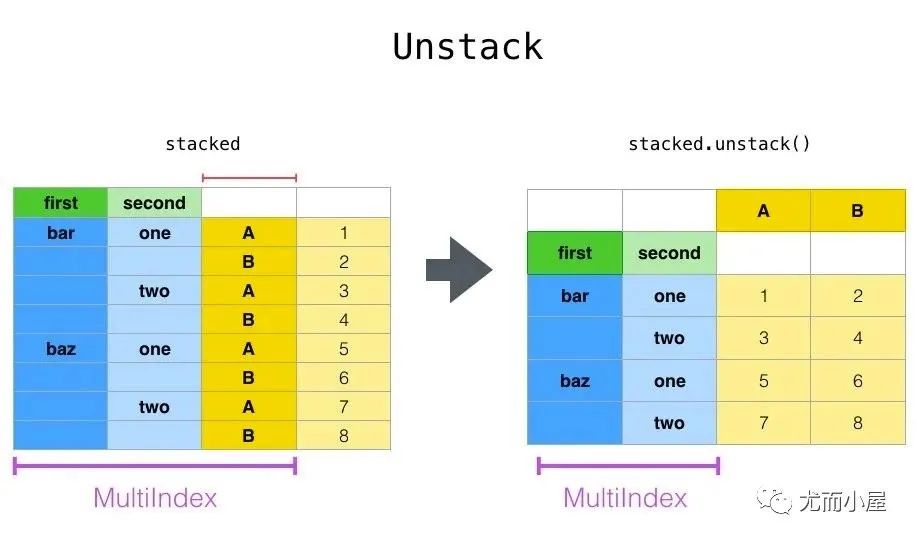 Unstack

stacked

| first | second | | |
|---|---|---|---|
| bar | one | A | 1 |
| | | B | 2 |
| | two | A | 3 |
| | | B | 4 |
| baz | one | A | 5 |
| | | B | 6 |
| | two | A | 7 |
| | | B | 8 |

MultiIndex

stacked.unstack()

| | | A | B |
|---|---|---|---|
| first | second | | |
| bar | one | 1 | 2 |
| | two | 3 | 4 |
| baz | one | 5 | 6 |
| | two | 7 | 8 |

MultiIndex

尤而小屋